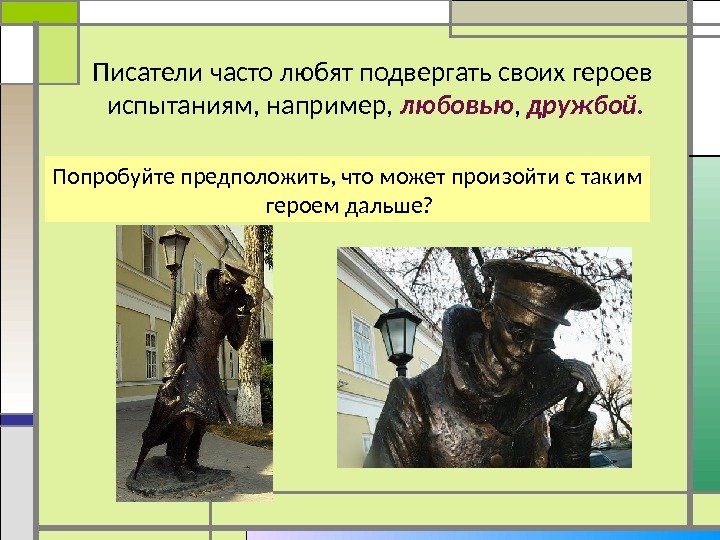 Писатели часто любят подвергать своих героев испытаниям, например, любовью, дружбой.

Попробуйте предположить, что может произойти с таким героем дальше?